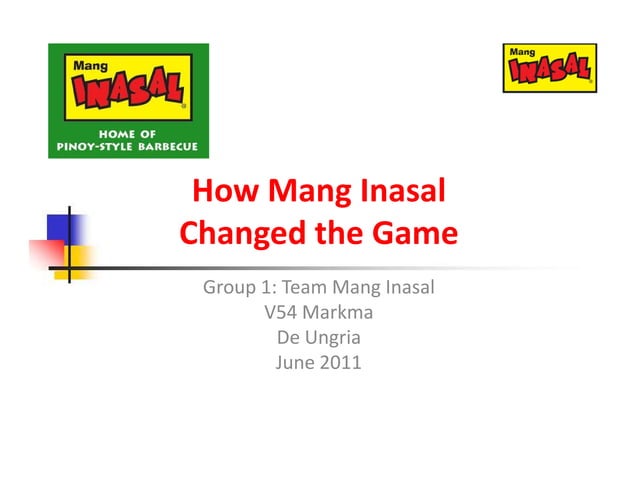 Mang INASAL
HOME OF PINOY-STYLE BARBECUE

Mang INASAL

How Mang Inasal Changed the Game

Group 1: Team Mang Inasal
V54 Markma
De Ungria
June 2011